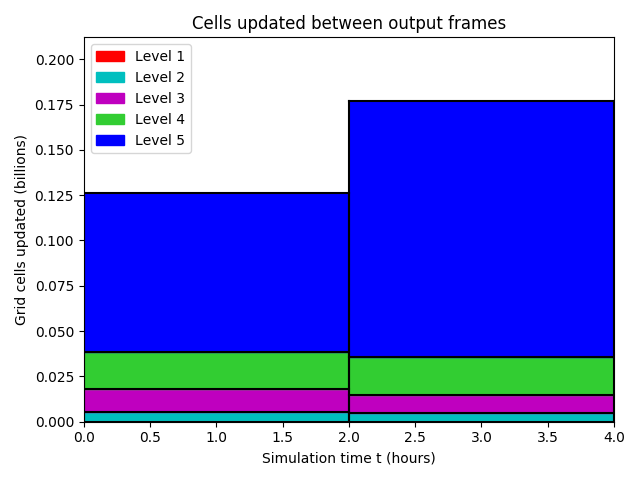 Cells updated between output frames

Level 1
Level 2
Level 3
Level 4
Level 5

Grid cells updated (billions)

0.200
0.175
0.150
0.125
0.100
0.075
0.050
0.025
0.000

0.0
0.5
1.0
1.5
2.0
2.5
3.0
3.5
4.0

Simulation time t (hours)